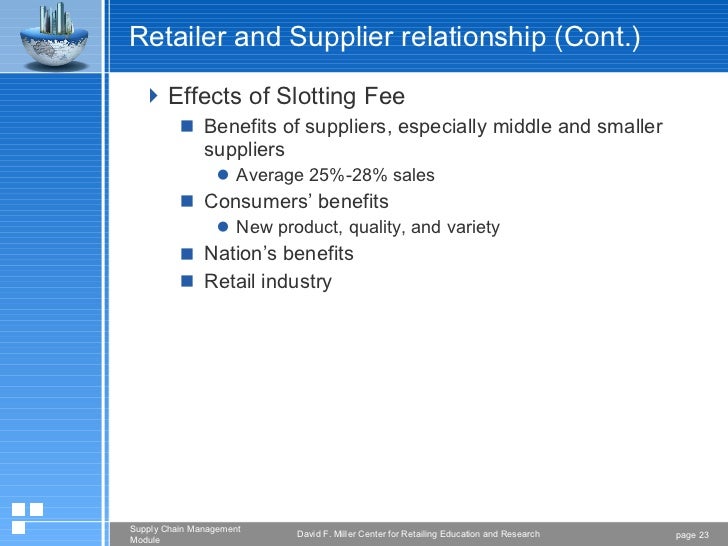 Retailer and Supplier relationship (Cont.)

Effects of Slotting Fee

Benefits of suppliers, especially middle and smaller suppliers

Average 25%-28% sales

Consumers' benefits

New product, quality, and variety

Nation's benefits

Retail industry

Supply Chain Management Module

David F. Miller Center for Retailing Education and Research

page 23